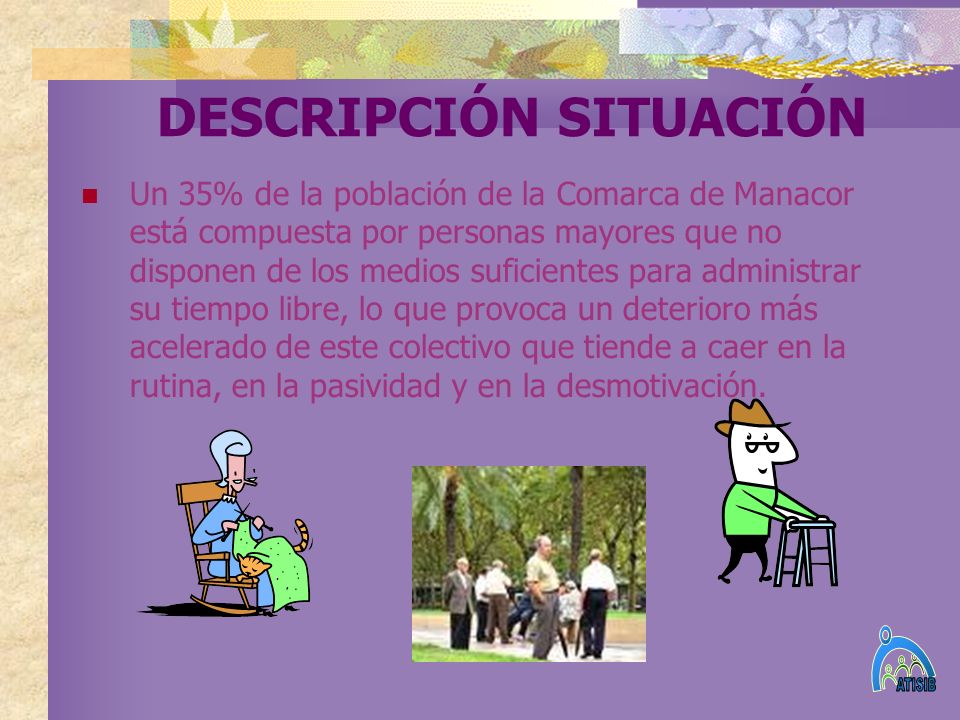 DESCRIPCIÓN SITUACIÓN

Un 35% de la población de la Comarca de Manacor está compuesta por personas mayores que no disponen de los medios suficientes para administrar su tiempo libre, lo que provoca un deterioro más acelerado de este colectivo que tiende a caer en la rutina, en la pasividad y en la desmotivación.

ATISIB